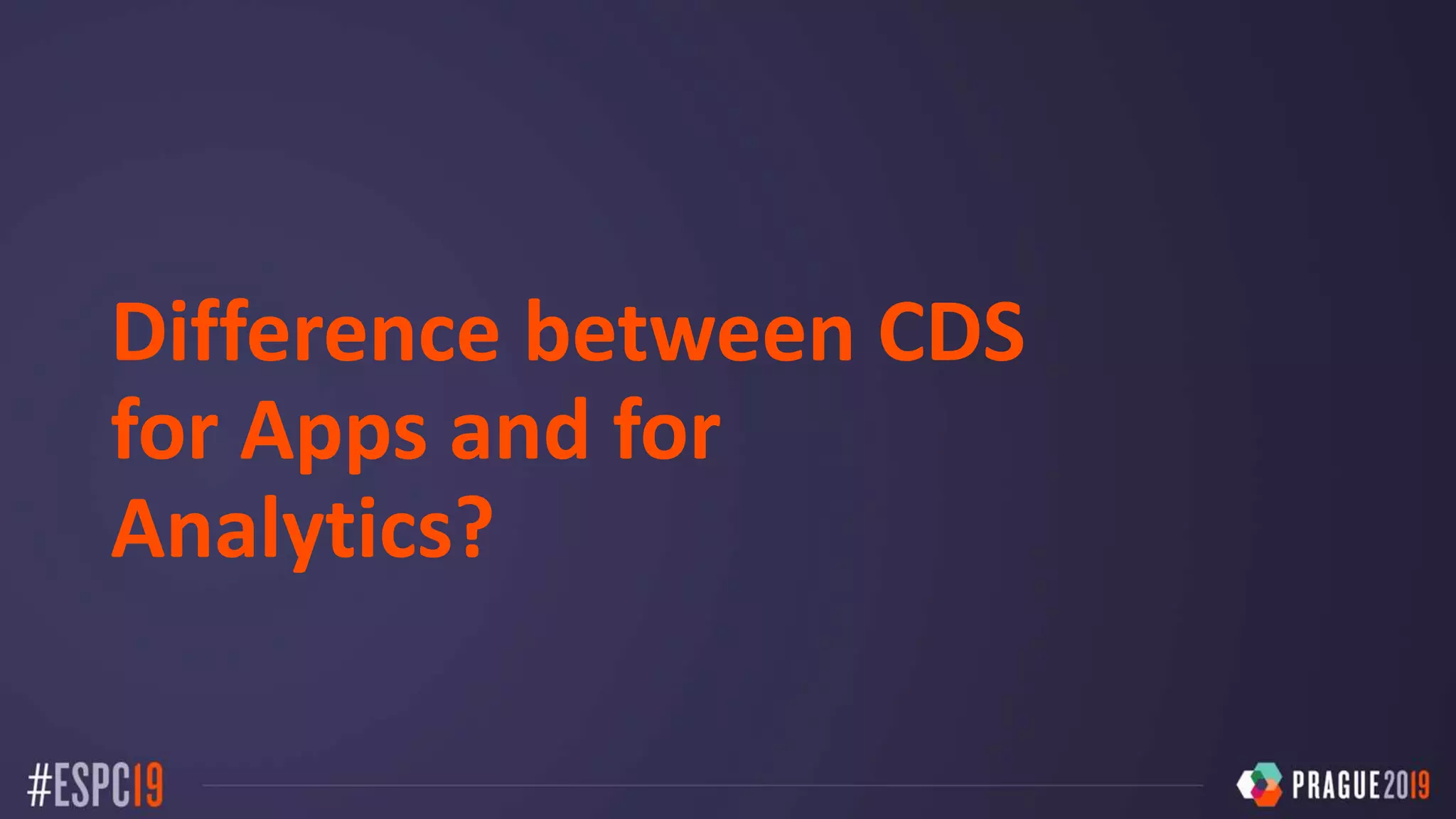 Difference between CDS for Apps and for Analytics?

#ESPC19

PRAGUE2019